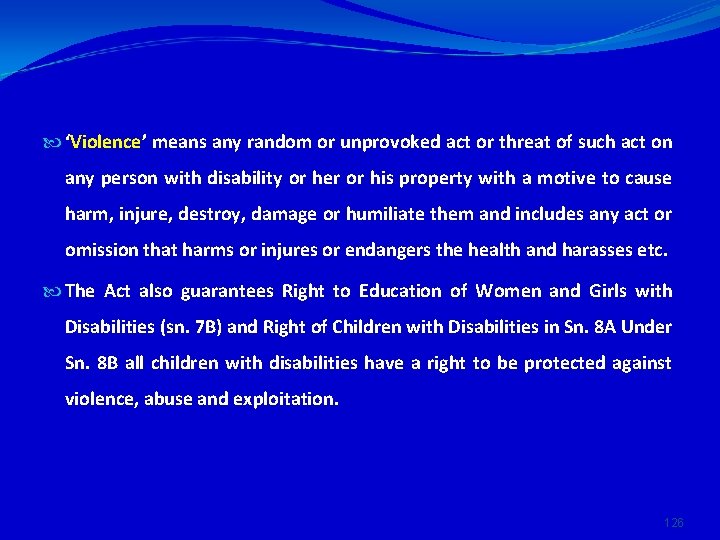 ‘Violence’ means any random or unprovoked act or threat of such act on any person with disability or her or his property with a motive to cause harm, injure, destroy, damage or humiliate them and includes any act or omission that harms or injures or endangers the health and harasses etc.

The Act also guarantees Right to Education of Women and Girls with Disabilities (sn. 7B) and Right of Children with Disabilities in Sn. 8A Under Sn. 8B all children with disabilities have a right to be protected against violence, abuse and exploitation.

126